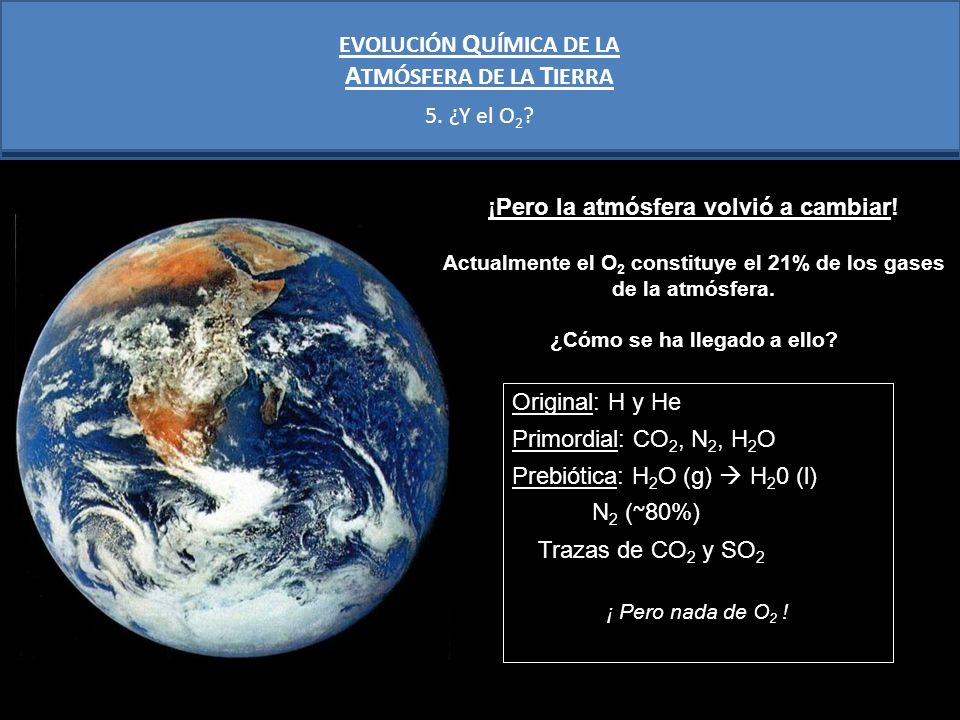 EVOLUCIÓN QUÍMICA DE LA ATMÓSFERA DE LA TIERRA

5. ¿Y el $O_2$?

¡Pero la atmósfera volvió a cambiar!

Actualmente el $O_2$ constituye el 21% de los gases de la atmósfera.

¿Cómo se ha llegado a ello?

Original: H y He

Primordial: $CO_2$, $N_2$, $H_2O$

Prebiótica: $H_2O$ (g) → $H_20$ (l)

$N_2$ (~80%)

Trazas de $CO_2$ y $SO_2$

¡ Pero nada de $O_2$ !